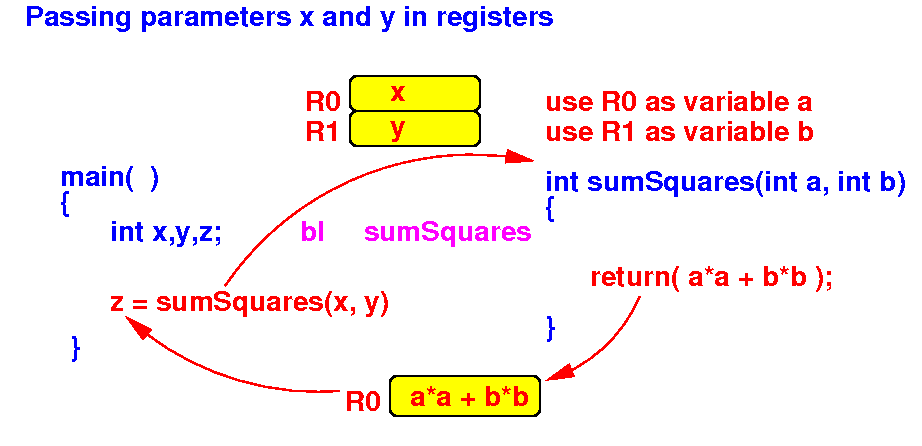 Passing parameters x and y in registers

R0 x
R1 y

use R0 as variable a
use R1 as variable b

main( )
{
int x,y,z;

z = sumSquares(x, y)

}

bl sumSquares

int sumSquares(int a, int b)
{

return( a*a + b*b );

}

R0 a*a + b*b